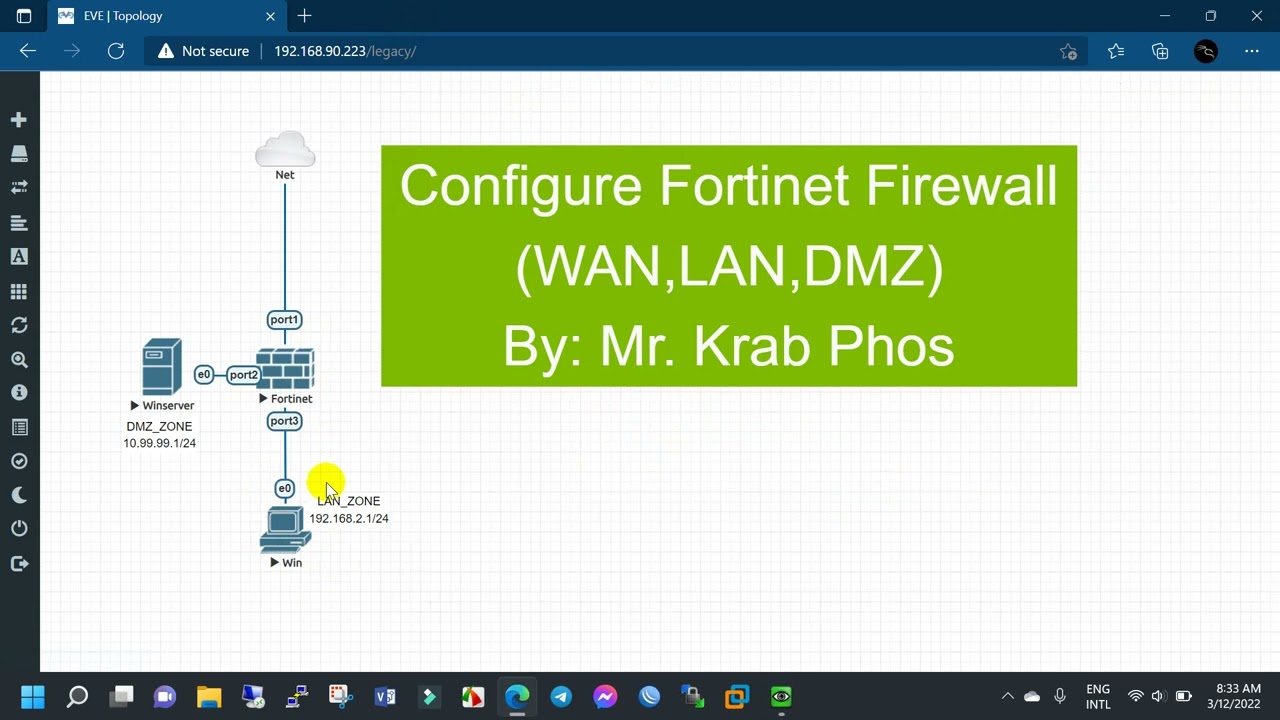 EVE | Topology

Not secure | 192.168.90.223/legacy/

Net

port1

e0 port2

Winserver

Fortinet

DMZ_ZONE
10.99.99.1/24

port3

e0

LAN_ZONE
192.168.2.1/24

Win

Configure Fortinet Firewall (WAN,LAN,DMZ)
By: Mr. Krab Phos

ENG INTL

8:33 AM
3/12/2022